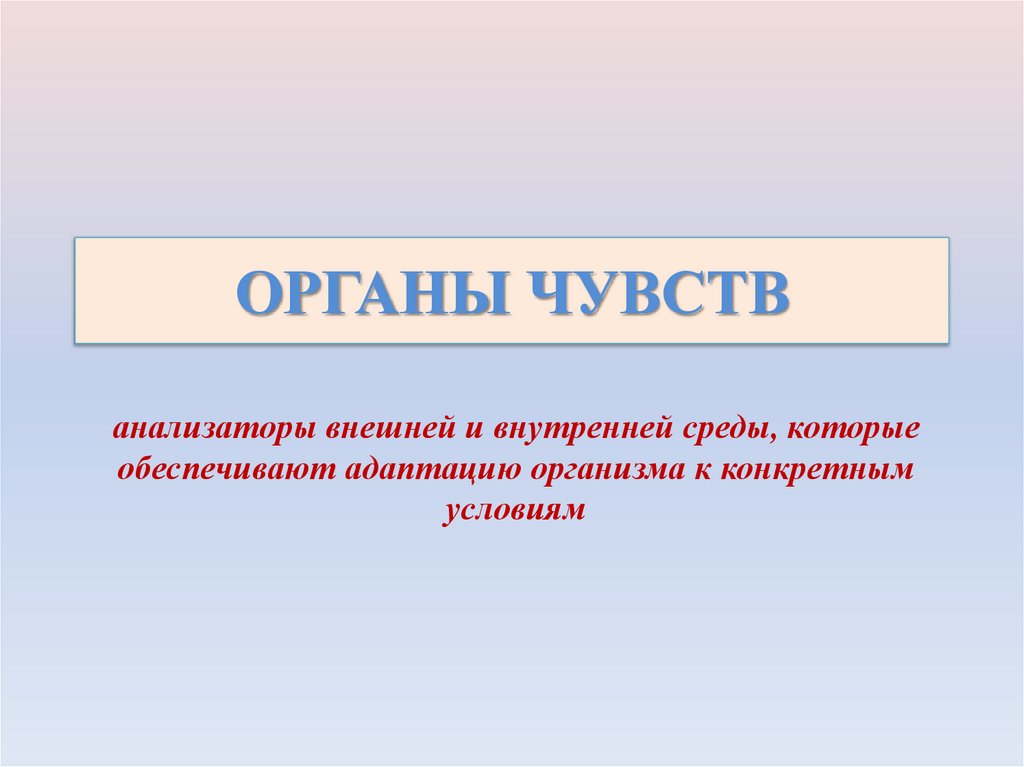 ОРГАНЫ ЧУВСТВ

анализаторы внешней и внутренней среды, которые обеспечивают адаптацию организма к конкретным условиям